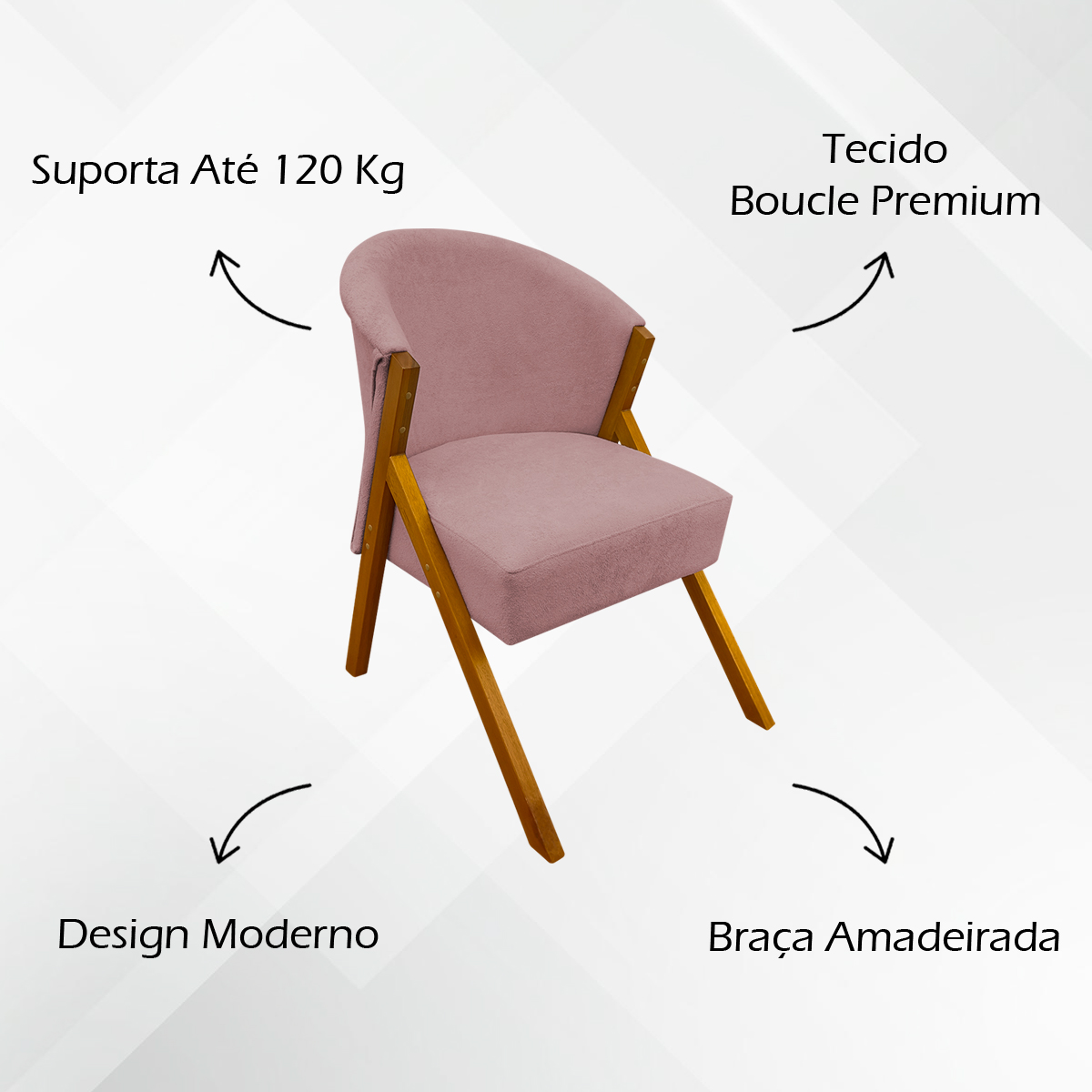 Suporta Até 120 Kg

Tecido
Boucle Premium

Design Moderno

Braça Amadeirada